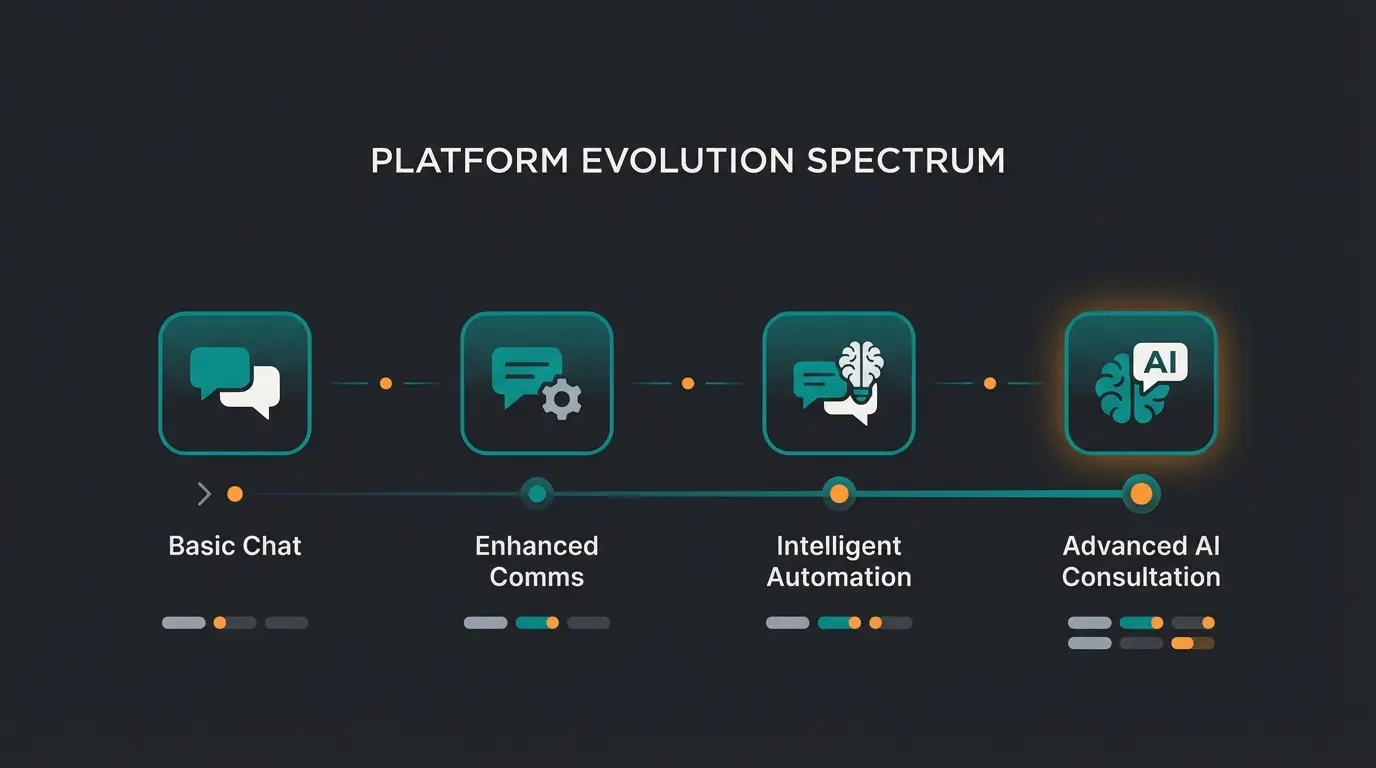 PLATFORM EVOLUTION SPECTRUM

AI

Basic Chat

Enhanced Comms

Intelligent Automation

Advanced AI Consultation